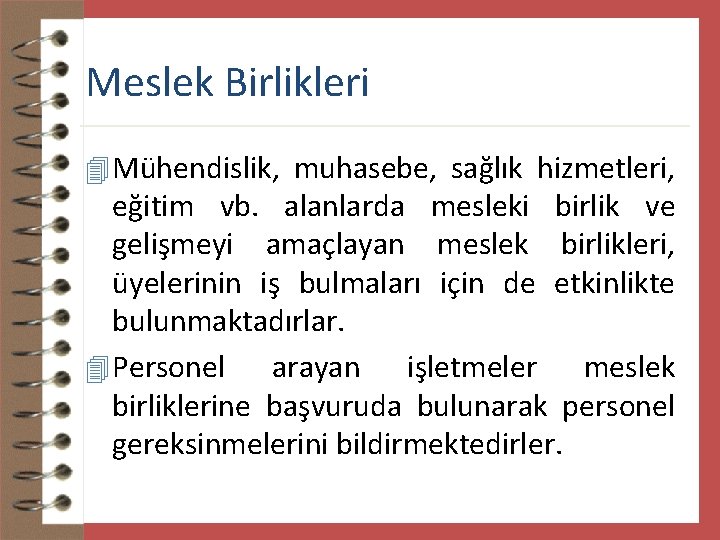 Meslek Birlikleri

Mühendislik, muhasebe, sağlık hizmetleri, eğitim vb. alanlarda mesleki birlik ve gelişmeyi amaçlayan meslek birlikleri, üyelerinin iş bulmaları için de etkinlikte bulunmaktadırlar.

Personel arayan işletmeler meslek birliklerine başvuruda bulunarak personel gereksinmelerini bildirmektedirler.